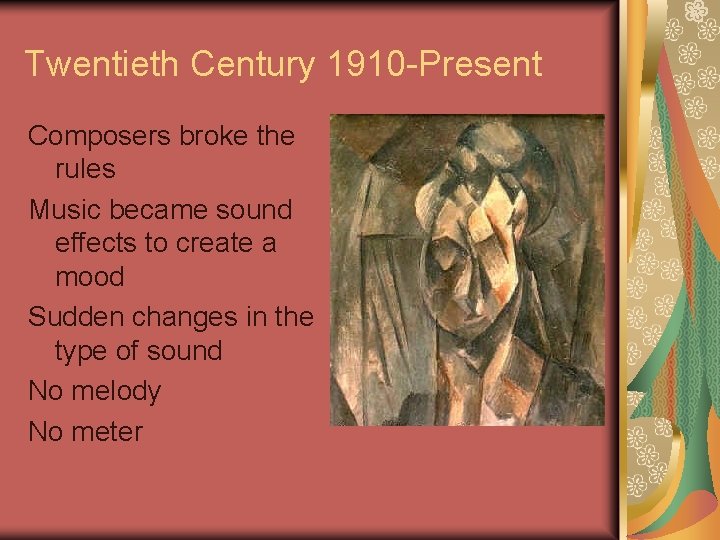 Twentieth Century 1910-Present

Composers broke the rules

Music became sound effects to create a mood

Sudden changes in the type of sound

No melody

No meter